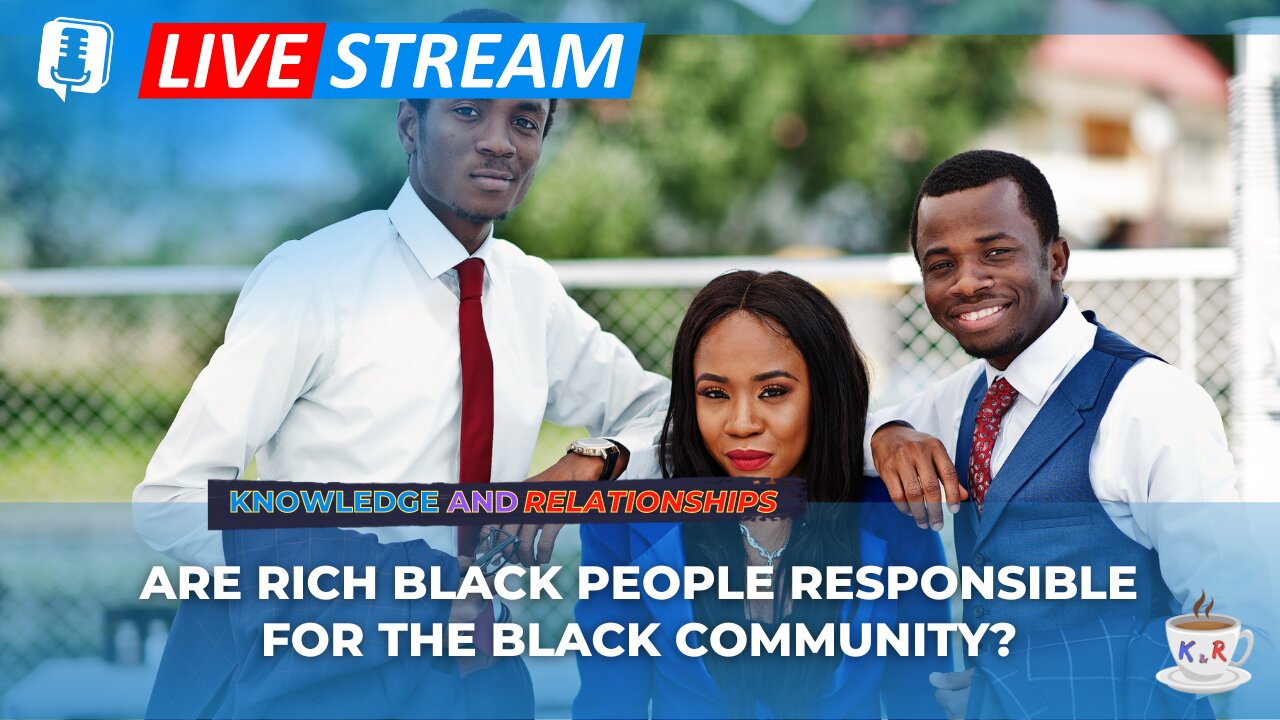 LIVE STREAM

KNOWLEDGE AND RELATIONSHIPS

ARE RICH BLACK PEOPLE RESPONSIBLE FOR THE BLACK COMMUNITY?

K & R